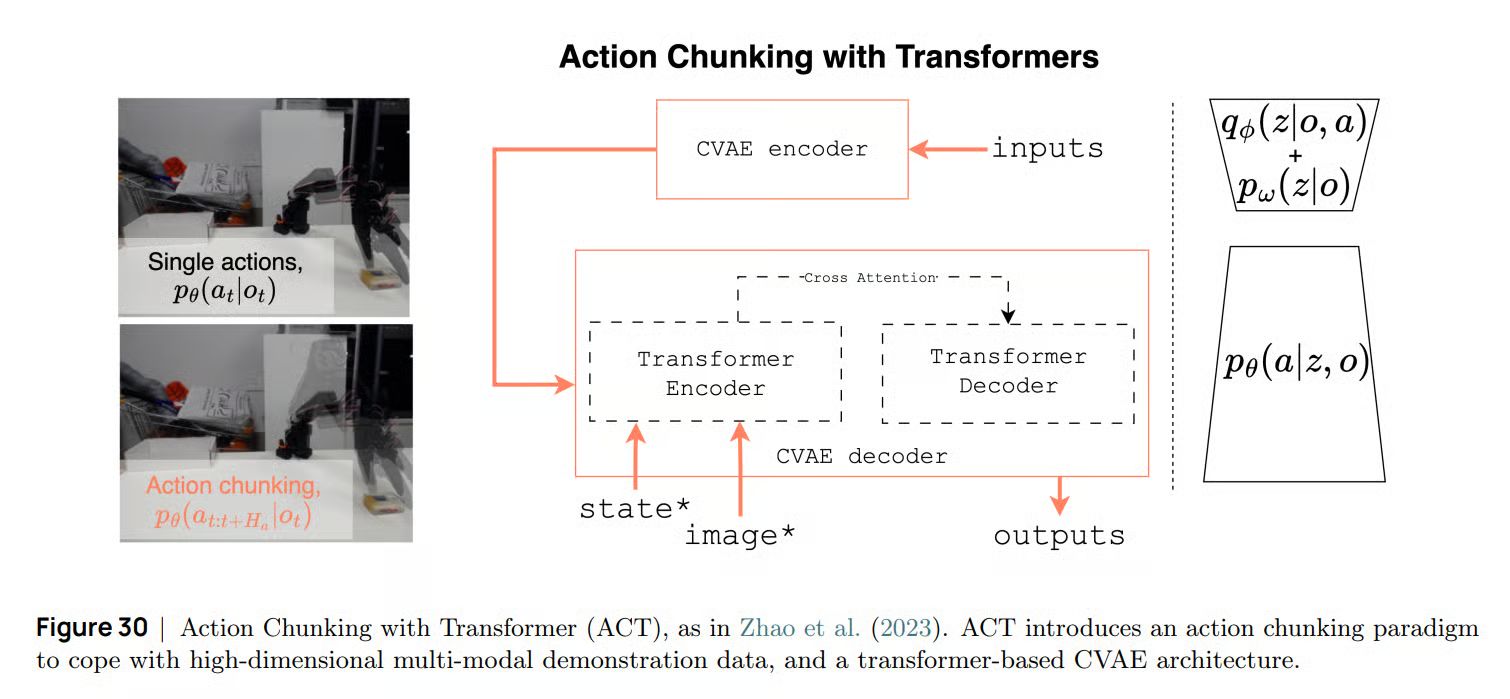 Action Chunking with Transformers

Single actions, $p_\theta(a_t|o_t)$

Action chunking, $p_\theta(a_{t:t+H_a}|o_t)$

CVAE encoder

inputs

Cross Attention

Transformer Encoder

Transformer Decoder

CVAE decoder

state*

image*

outputs

$q_\phi(z|o,a)$ + $p_\omega(z|o)$

$p_\theta(a|z,o)$

Figure 30 | Action Chunking with Transformer (ACT), as in Zhao et al. (2023). ACT introduces an action chunking paradigm to cope with high-dimensional multi-modal demonstration data, and a transformer-based CVAE architecture.